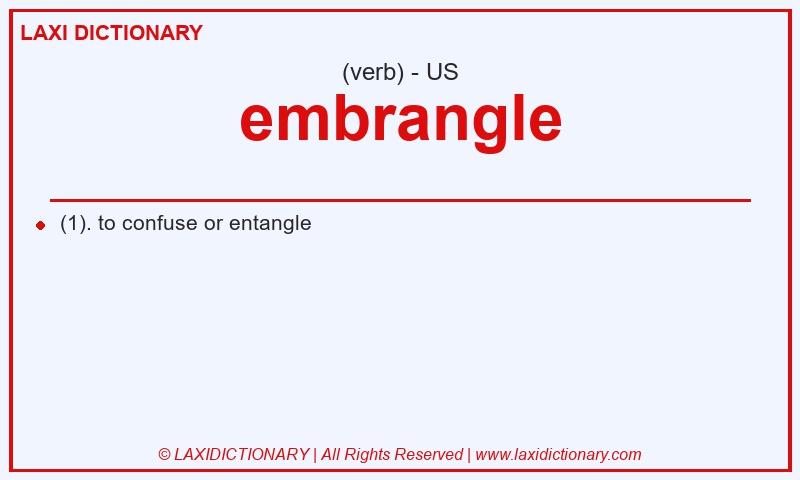 LAXI DICTIONARY

(verb) - US

embrangle

(1). to confuse or entangle

© LAXIDICTIONARY | All Rights Reserved | www.laxidictionary.com